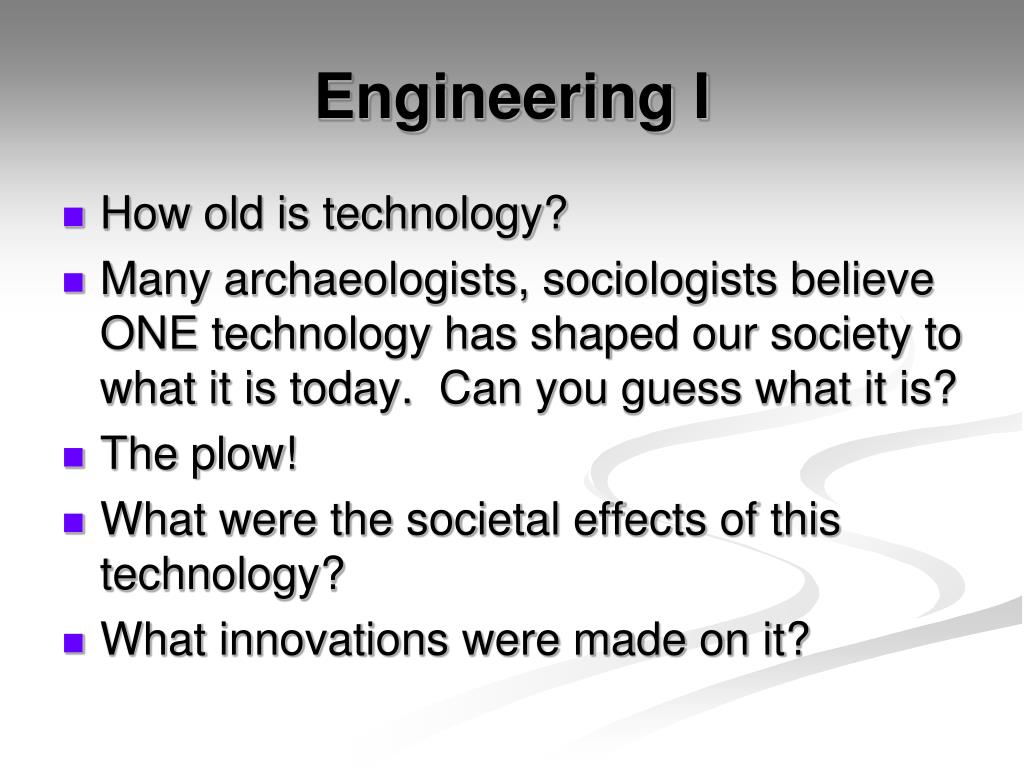 Engineering I

- How old is technology?
- Many archaeologists, sociologists believe ONE technology has shaped our society to what it is today. Can you guess what it is?
- The plow!
- What were the societal effects of this technology?
- What innovations were made on it?